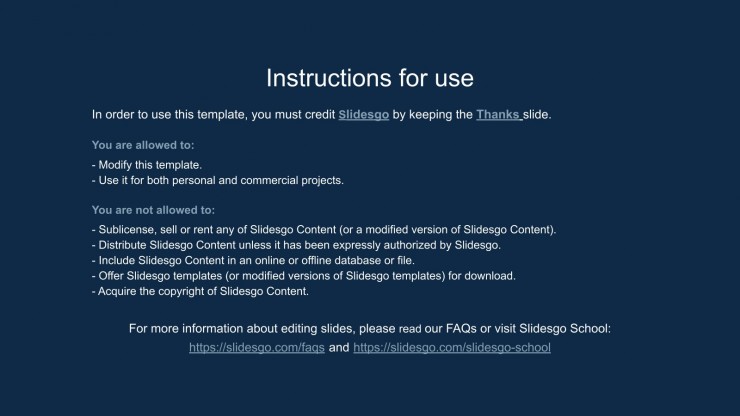 Instructions for use

In order to use this template, you must credit Slidesgo by keeping the Thanks slide.

You are allowed to:

- Modify this template.
- Use it for both personal and commercial projects.

You are not allowed to:

- Sublicense, sell or rent any of Slidesgo Content (or a modified version of Slidesgo Content).
- Distribute Slidesgo Content unless it has been expressly authorized by Slidesgo.
- Include Slidesgo Content in an online or offline database or file.
- Offer Slidesgo templates (or modified versions of Slidesgo templates) for download.
- Acquire the copyright of Slidesgo Content.

For more information about editing slides, please read our FAQs or visit Slidesgo School:
https://slidesgo.com/faqs and https://slidesgo.com/slidesgo-school